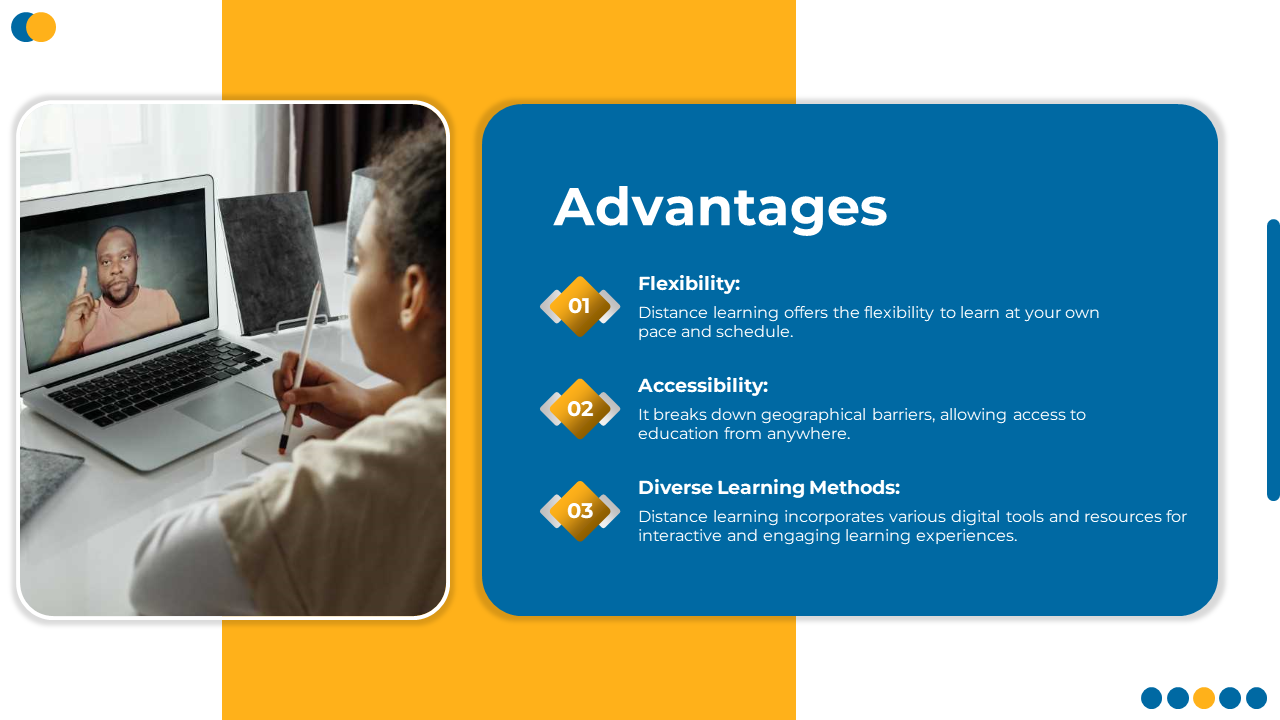 Advantages

01
Flexibility:
Distance learning offers the flexibility to learn at your own pace and schedule.

02
Accessibility:
It breaks down geographical barriers, allowing access to education from anywhere.

03
Diverse Learning Methods:
Distance learning incorporates various digital tools and resources for interactive and engaging learning experiences.